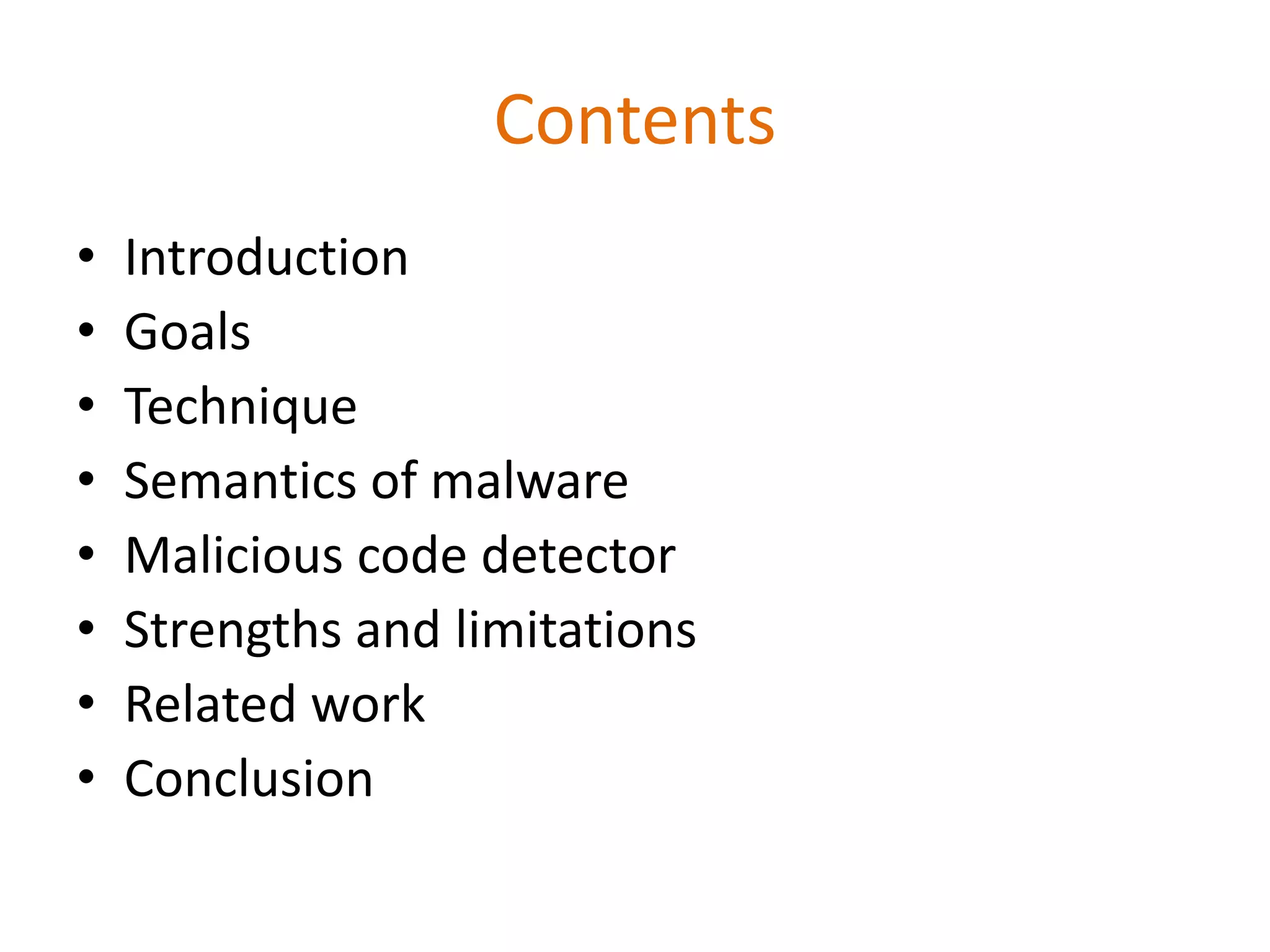 Contents

• Introduction
• Goals
• Technique
• Semantics of malware
• Malicious code detector
• Strengths and limitations
• Related work
• Conclusion